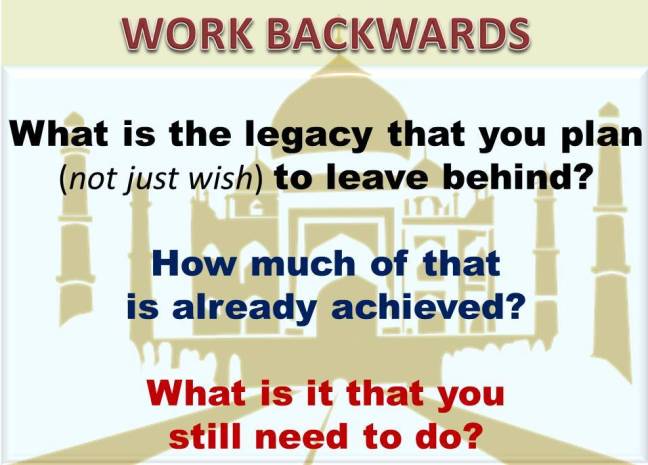 WORK BACKWARDS

What is the legacy that you plan (not just wish) to leave behind?

How much of that is already achieved?

What is it that you still need to do?